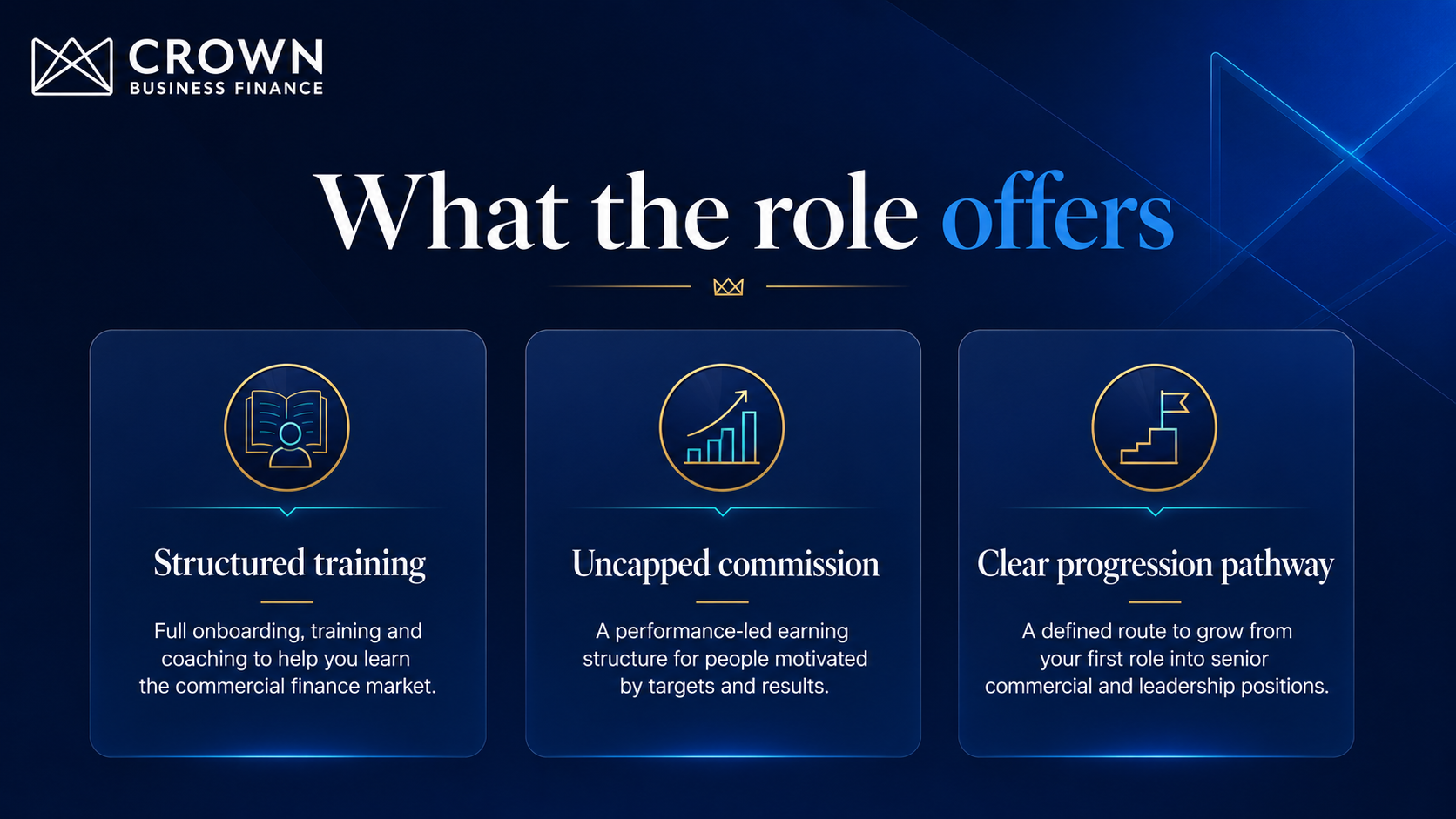 CROWN
BUSINESS FINANCE

What the role offers

Structured training

Full onboarding, training and coaching to help you learn the commercial finance market.

Uncapped commission

A performance-led earning structure for people motivated by targets and results.

Clear progression pathway

A defined route to grow from your first role into senior commercial and leadership positions.